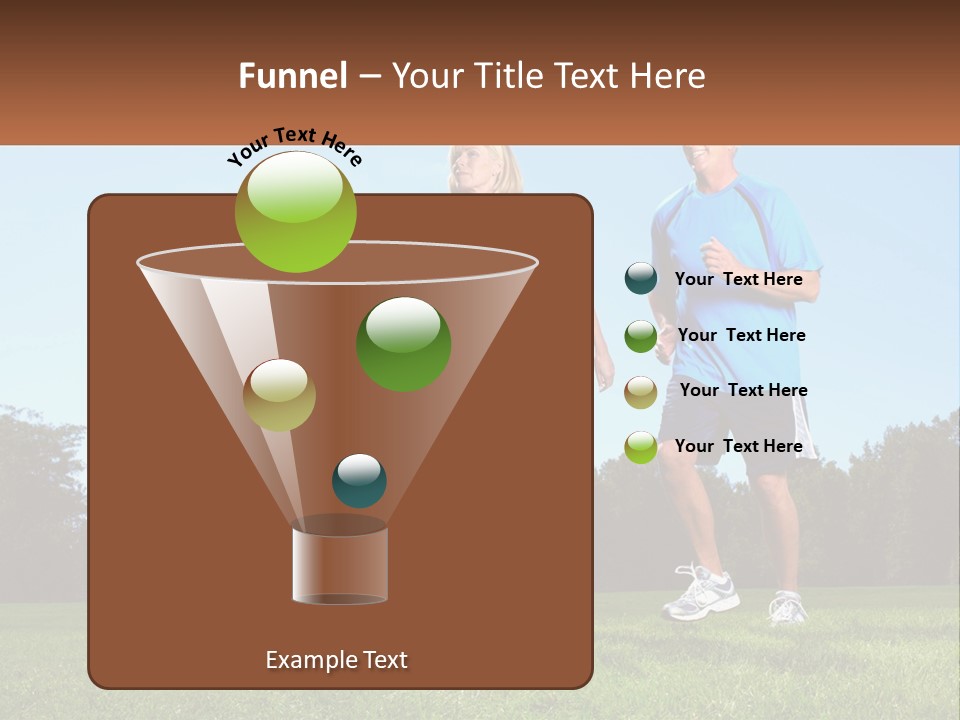 Funnel – Your Title Text Here

Your Text Here

Your Text Here

Your Text Here

Your Text Here

Your Text Here

Example Text